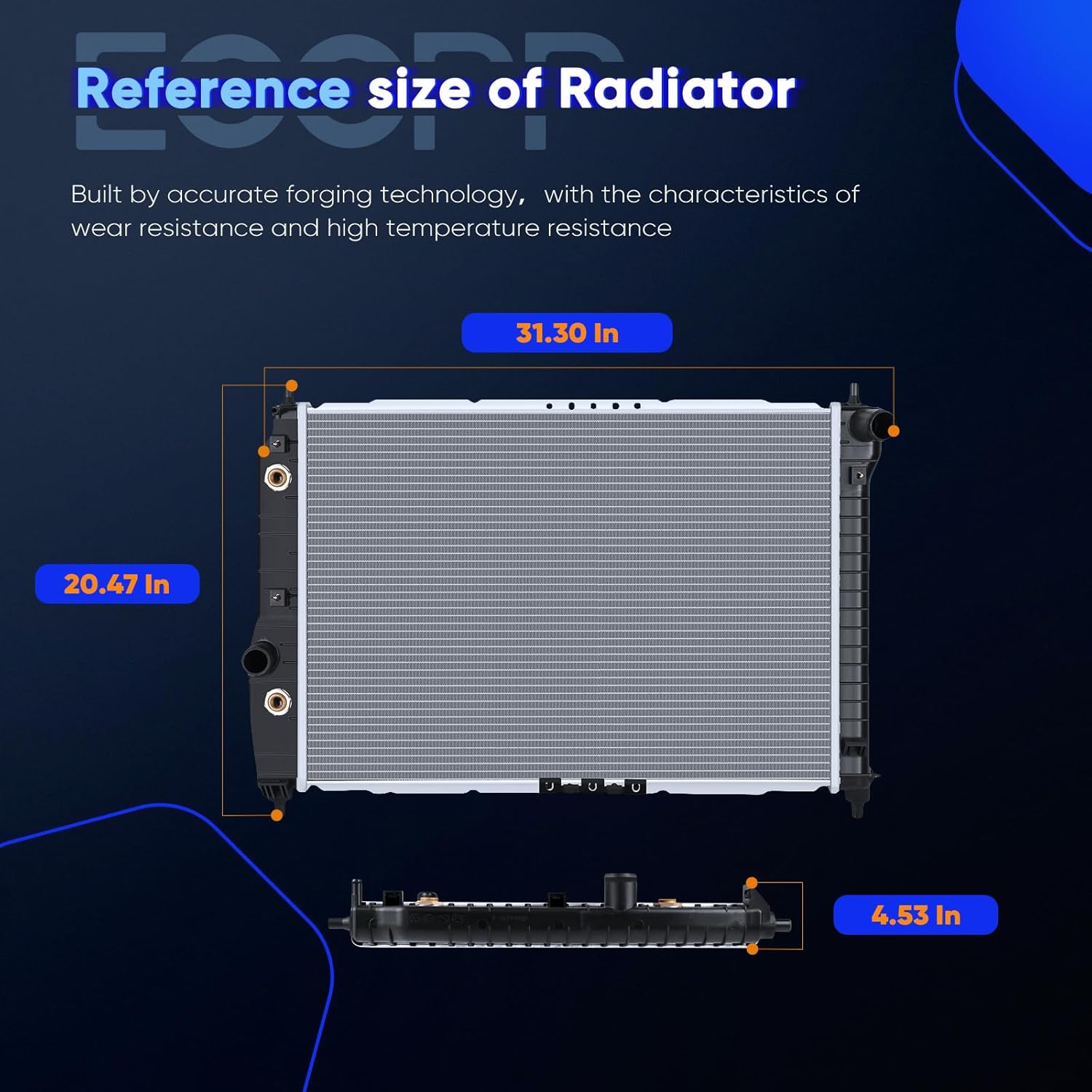 ECCPP

Reference size of Radiator

Built by accurate forging technology, with the characteristics of wear resistance and high temperature resistance

31.30 In

20.47 In

4.53 In